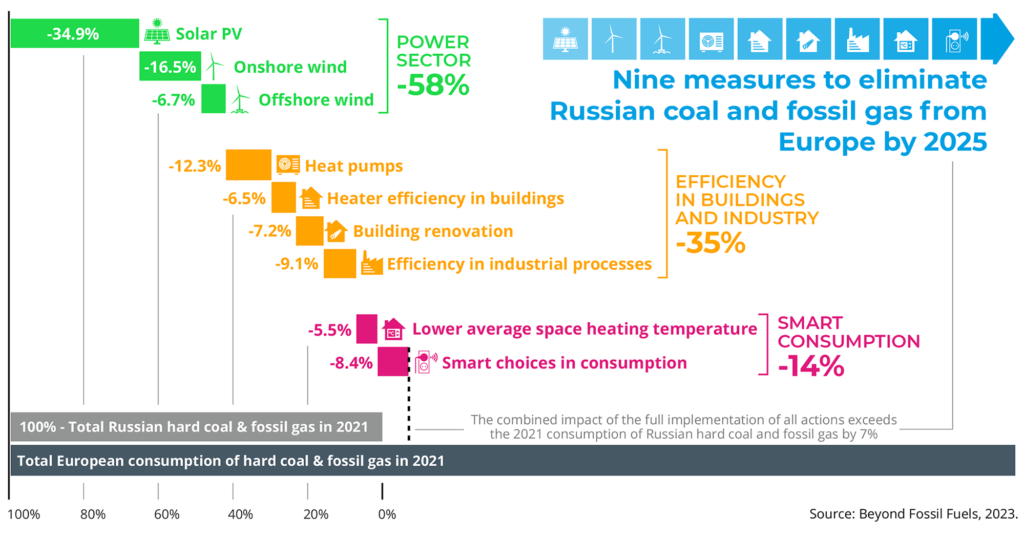 -34.9% Solar PV
-16.5% Onshore wind
-6.7% Offshore wind

POWER SECTOR
-58%

Nine measures to eliminate Russian coal and fossil gas from Europe by 2025

-12.3% Heat pumps
-6.5% Heater efficiency in buildings
-7.2% Building renovation
-9.1% Efficiency in industrial processes

EFFICIENCY IN BUILDINGS AND INDUSTRY
-35%

-5.5% Lower average space heating temperature
-8.4% Smart choices in consumption

SMART CONSUMPTION
-14%

100% - Total Russian hard coal & fossil gas in 2021

The combined impact of the full implementation of all actions exceeds the 2021 consumption of Russian hard coal and fossil gas by 7%

Total European consumption of hard coal & fossil gas in 2021

100% 80% 60% 40% 20% 0%

Source: Beyond Fossil Fuels, 2023.